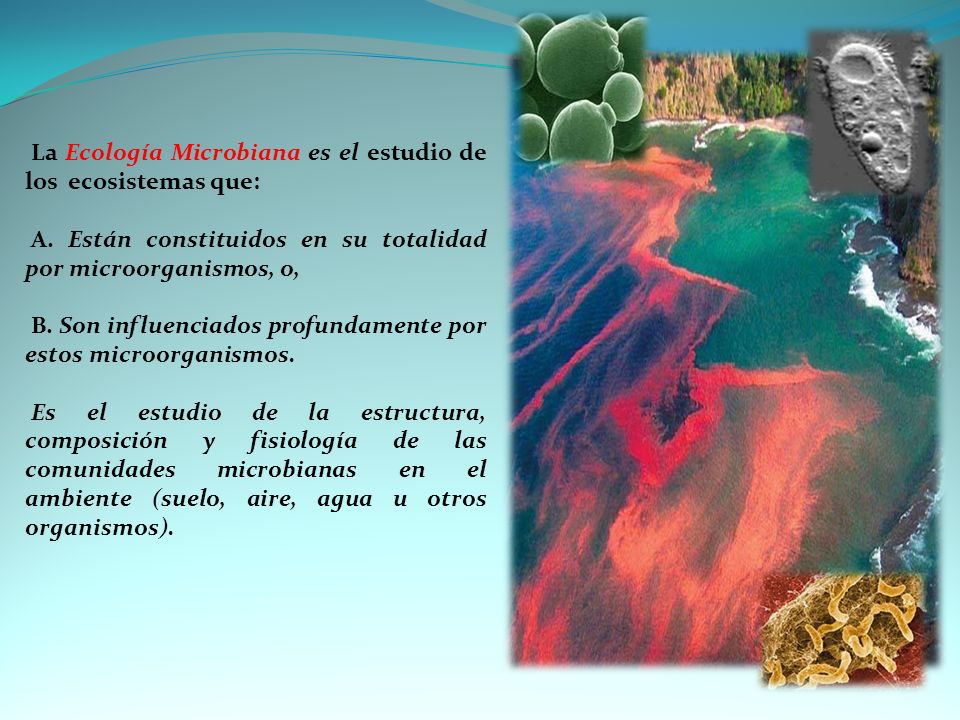 La Ecología Microbiana es el estudio de los ecosistemas que:

A. Están constituidos en su totalidad por microorganismos, o,

B. Son influenciados profundamente por estos microorganismos.

Es el estudio de la estructura, composición y fisiología de las comunidades microbianas en el ambiente (suelo, aire, agua u otros organismos).